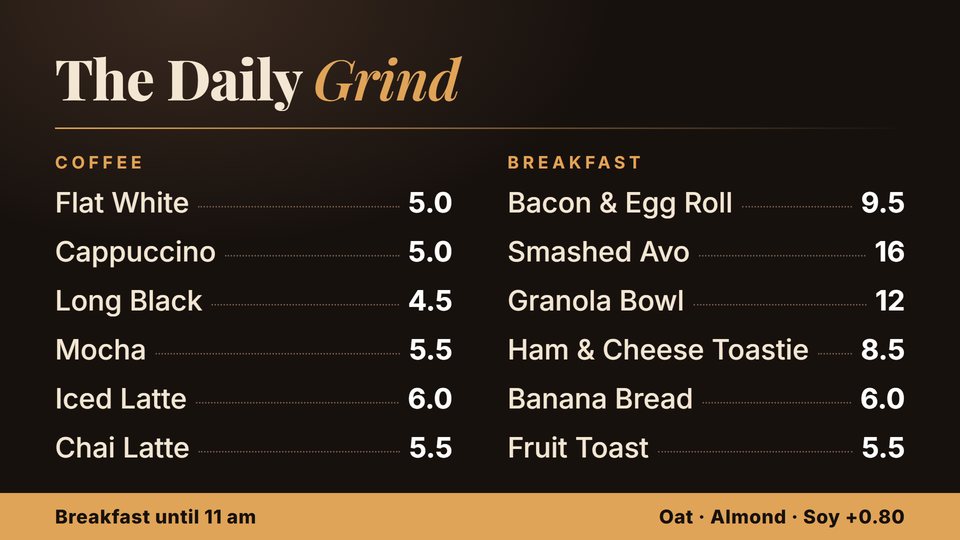 The Daily Grind

COFFEE
Flat White 5.0
Cappuccino 5.0
Long Black 4.5
Mocha 5.5
Iced Latte 6.0
Chai Latte 5.5

BREAKFAST
Bacon & Egg Roll 9.5
Smashed Avo 16
Granola Bowl 12
Ham & Cheese Toastie 8.5
Banana Bread 6.0
Fruit Toast 5.5

Breakfast until 11 am

Oat · Almond · Soy +0.80